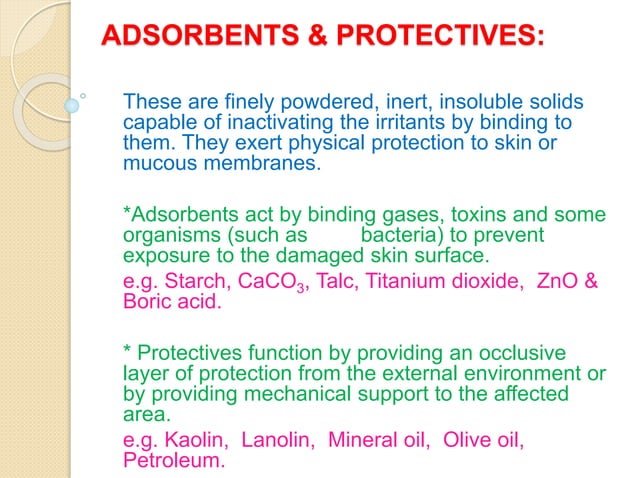 ADSORBENTS & PROTECTIVES:

These are finely powdered, inert, insoluble solids capable of inactivating the irritants by binding to them. They exert physical protection to skin or mucous membranes.

*Adsorbents act by binding gases, toxins and some organisms (such as bacteria) to prevent exposure to the damaged skin surface.

e.g. Starch, $CaCO_3$, Talc, Titanium dioxide, ZnO & Boric acid.

* Protectives function by providing an occlusive layer of protection from the external environment or by providing mechanical support to the affected area.

e.g. Kaolin, Lanolin, Mineral oil, Olive oil, Petroleum.